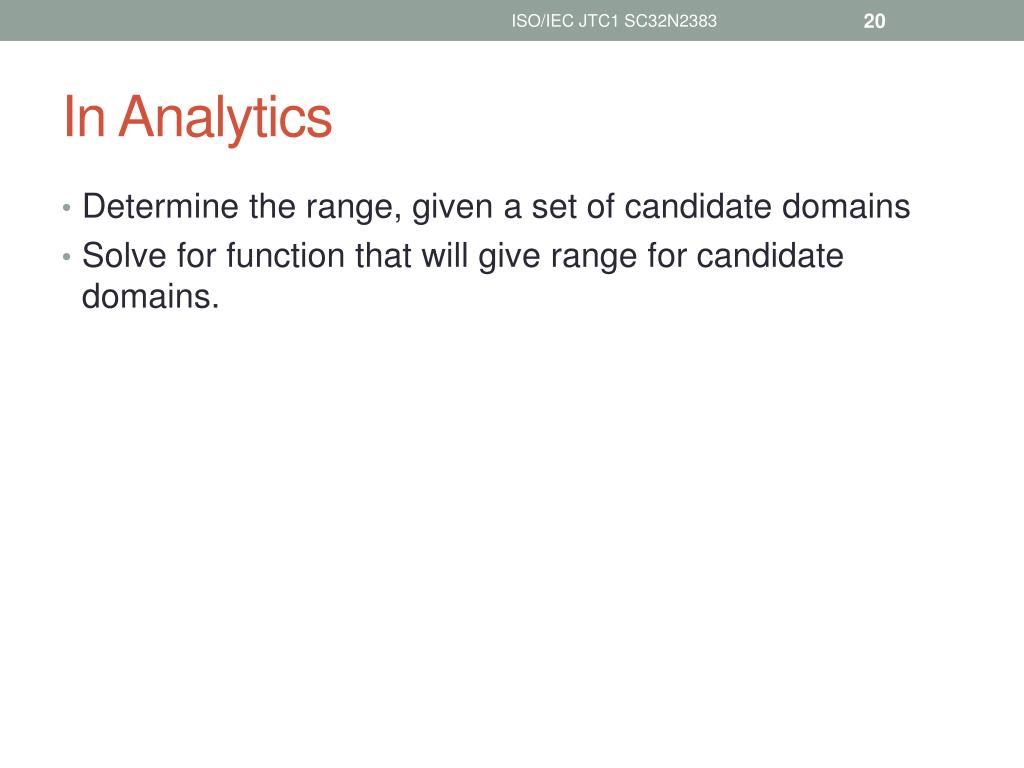 ISO/IEC JTC1 SC32N2383 20

In Analytics

• Determine the range, given a set of candidate domains
• Solve for function that will give range for candidate domains.